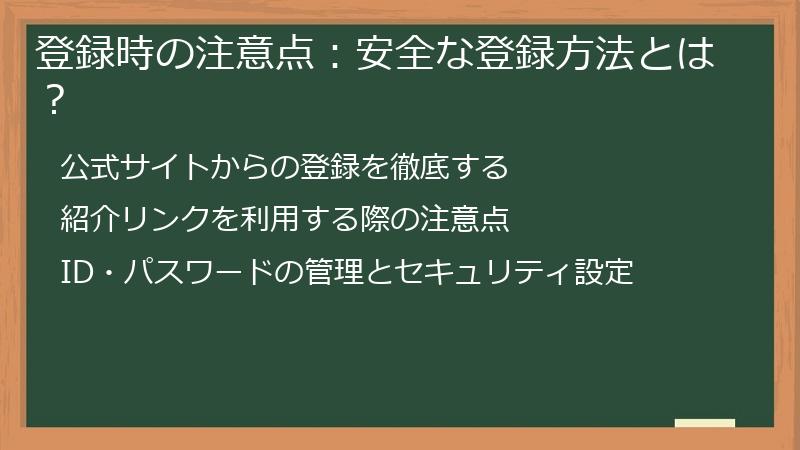 登録時の注意点：安全な登録方法とは？

公式サイトからの登録を徹底する

紹介リンクを利用する際の注意点

ID・パスワードの管理とセキュリティ設定